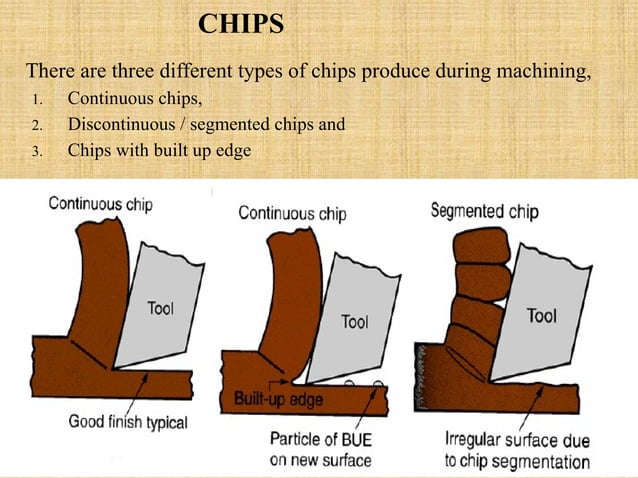 CHIPS

There are three different types of chips produce during machining,

1. Continuous chips,
2. Discontinuous / segmented chips and
3. Chips with built up edge

Continuous chip

Tool

Good finish typical

Continuous chip

Tool

Built-up edge

Particle of BUE on new surface

Segmented chip

Tool

Irregular surface due to chip segmentation